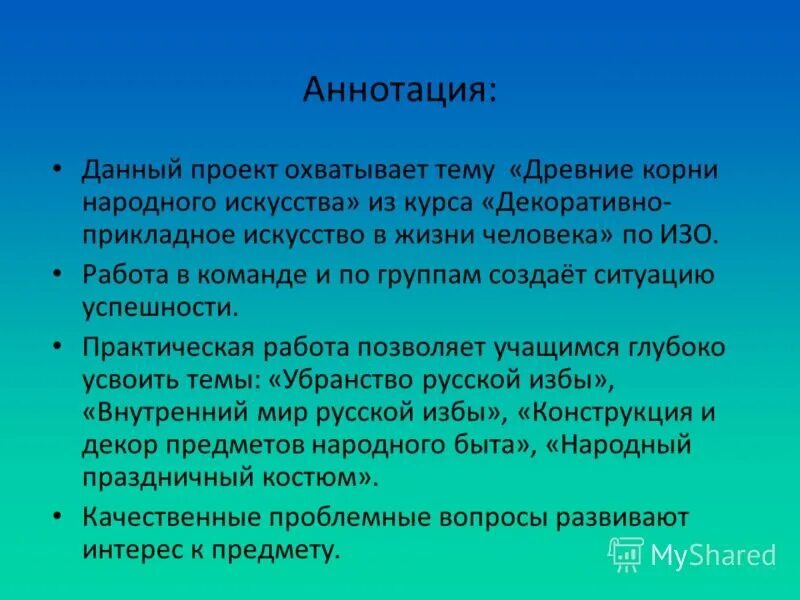 Аннотация:

• Данный проект охватывает тему «Древние корни народного искусства» из курса «Декоративно-прикладное искусство в жизни человека» по ИЗО.

• Работа в команде и по группам создаёт ситуацию успешности.

• Практическая работа позволяет учащимся глубоко усвоить темы: «Убранство русской избы», «Внутренний мир русской избы», «Конструкция и декор предметов народного быта», «Народный праздничный костюм».

• Качественные проблемные вопросы развивают интерес к предмету.

MyShared